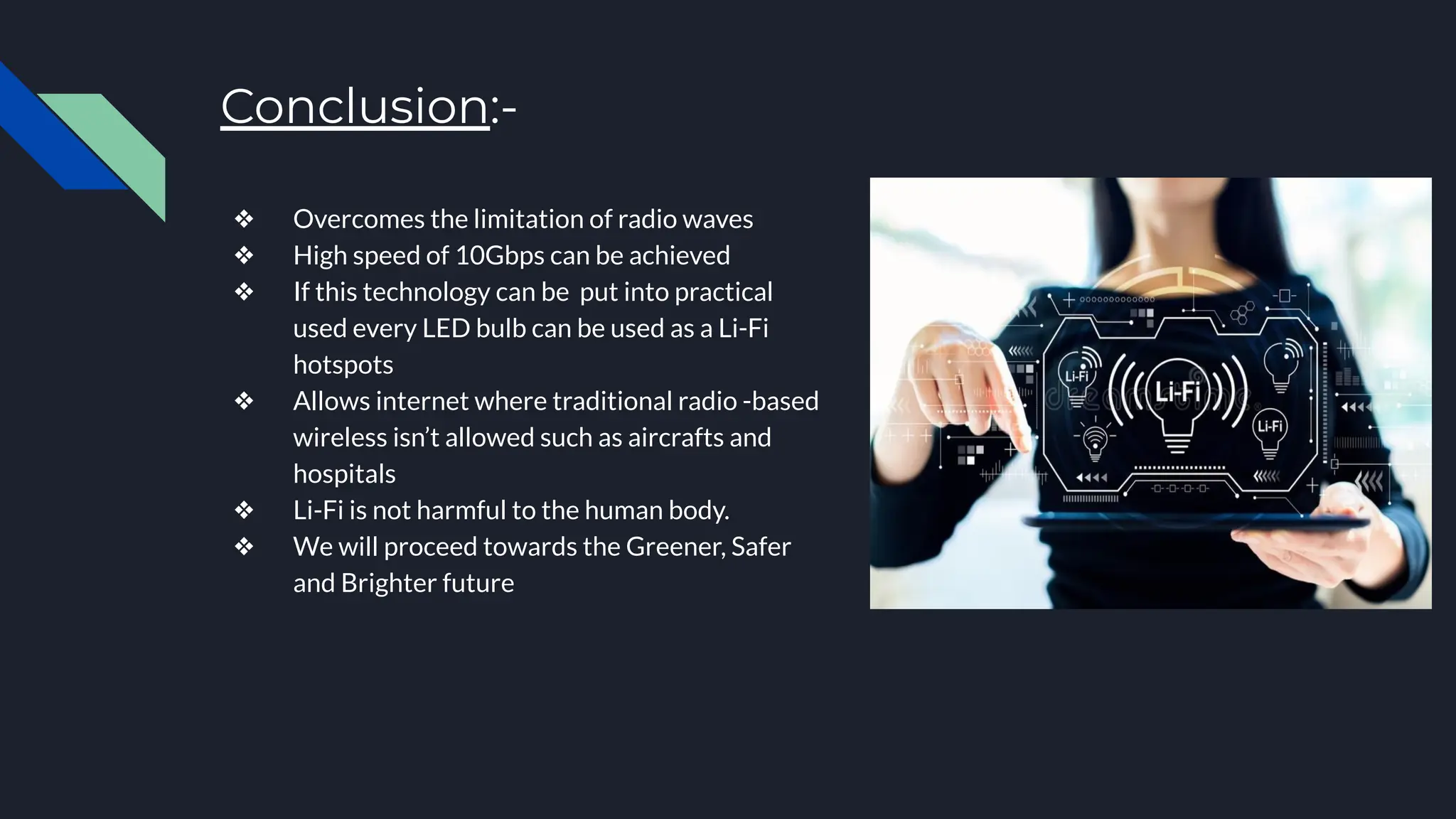 Conclusion:-

❖ Overcomes the limitation of radio waves
❖ High speed of 10Gbps can be achieved
❖ If this technology can be put into practical used every LED bulb can be used as a Li-Fi hotspots
❖ Allows internet where traditional radio -based wireless isn't allowed such as aircrafts and hospitals
❖ Li-Fi is not harmful to the human body.
❖ We will proceed towards the Greener, Safer and Brighter future

Li-Fi
Li-Fi
Li-Fi